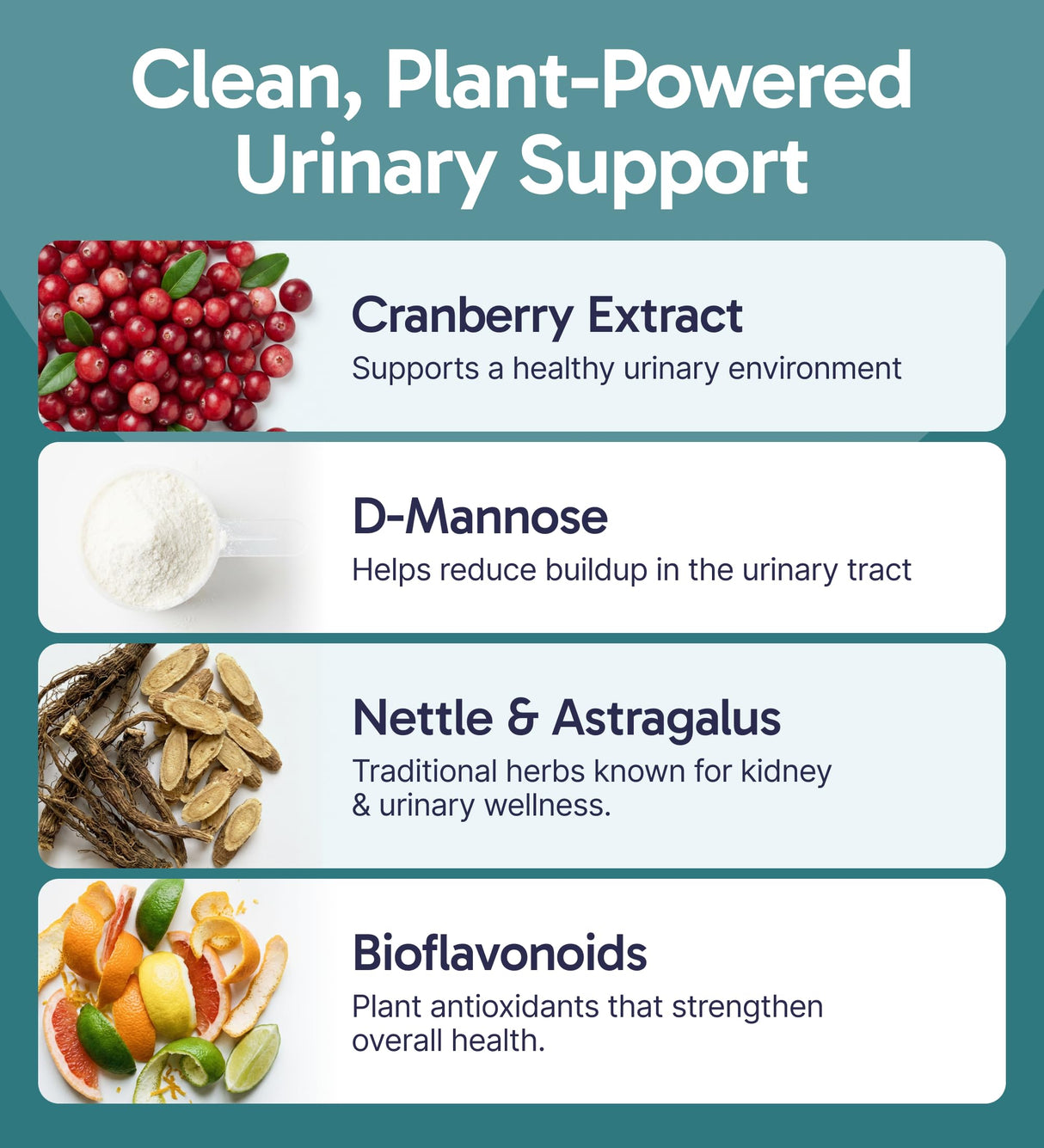 Clean, Plant-Powered Urinary Support

Cranberry Extract
Supports a healthy urinary environment

D-Mannose
Helps reduce buildup in the urinary tract

Nettle & Astragalus
Traditional herbs known for kidney & urinary wellness.

Bioflavonoids
Plant antioxidants that strengthen overall health.